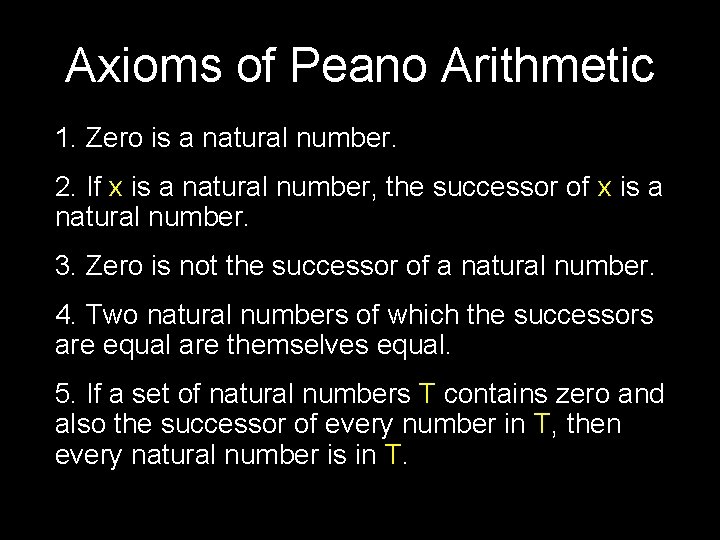 Axioms of Peano Arithmetic

1. Zero is a natural number.

2. If x is a natural number, the successor of x is a natural number.

3. Zero is not the successor of a natural number.

4. Two natural numbers of which the successors are equal are themselves equal.

5. If a set of natural numbers T contains zero and also the successor of every number in T, then every natural number is in T.